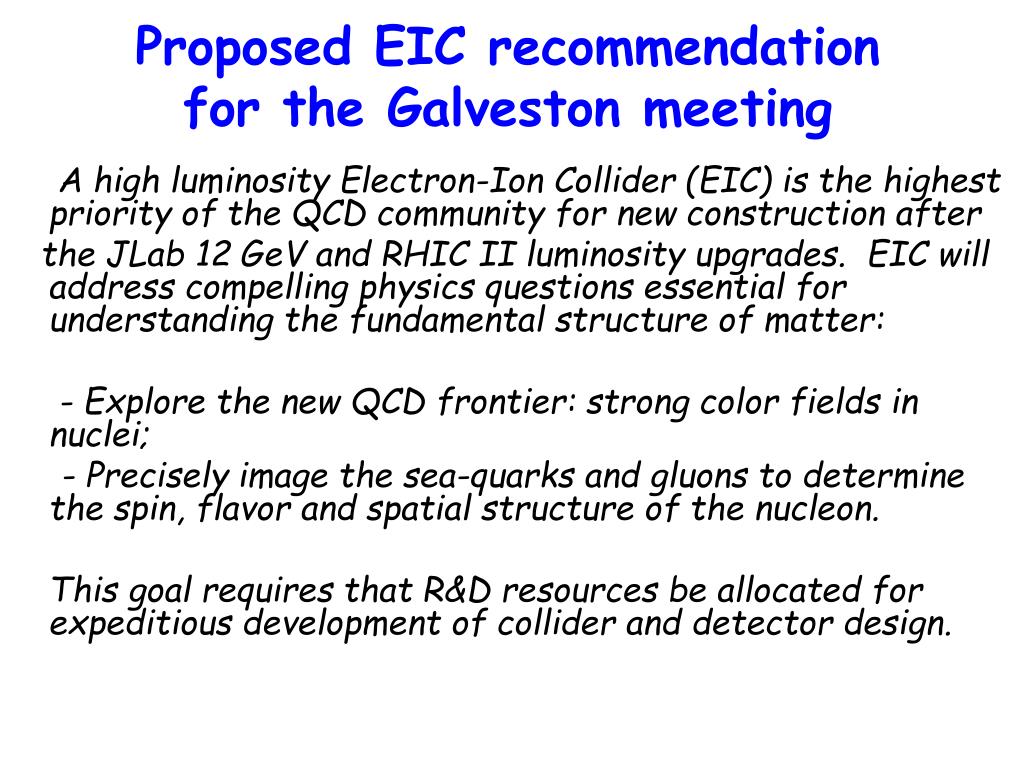 Proposed EIC recommendation for the Galveston meeting

A high luminosity Electron-Ion Collider (EIC) is the highest priority of the QCD community for new construction after the JLab 12 GeV and RHIC II luminosity upgrades. EIC will address compelling physics questions essential for understanding the fundamental structure of matter:

- Explore the new QCD frontier: strong color fields in nuclei;
- Precisely image the sea-quarks and gluons to determine the spin, flavor and spatial structure of the nucleon.

This goal requires that R&D resources be allocated for expeditious development of collider and detector design.